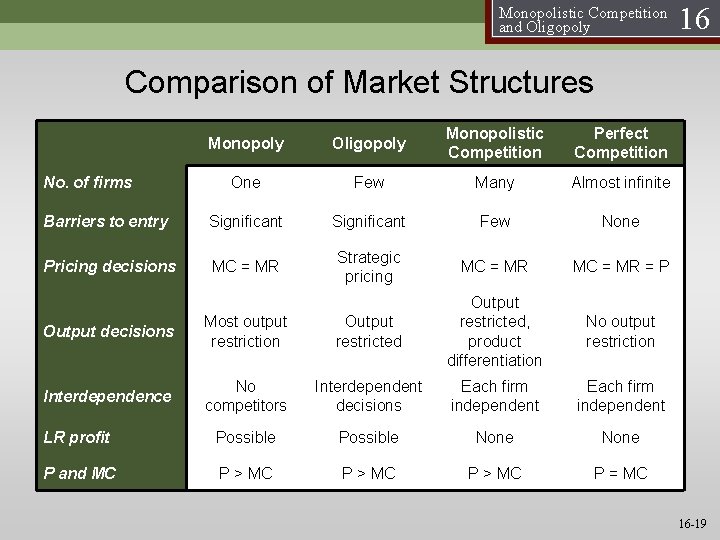 Monopolistic Competition and Oligopoly 16

Comparison of Market Structures

| | Monopoly | Oligopoly | Monopolistic Competition | Perfect Competition |
|---|---|---|---|---|
| No. of firms | One | Few | Many | Almost infinite |
| Barriers to entry | Significant | Significant | Few | None |
| Pricing decisions | MC = MR | Strategic pricing | MC = MR | MC = MR = P |
| Output decisions | Most output restriction | Output restricted | Output restricted, product differentiation | No output restriction |
| Interdependence | No competitors | Interdependent decisions | Each firm independent | Each firm independent |
| LR profit | Possible | Possible | None | None |
| P and MC | P > MC | P > MC | P > MC | P = MC |

16-19